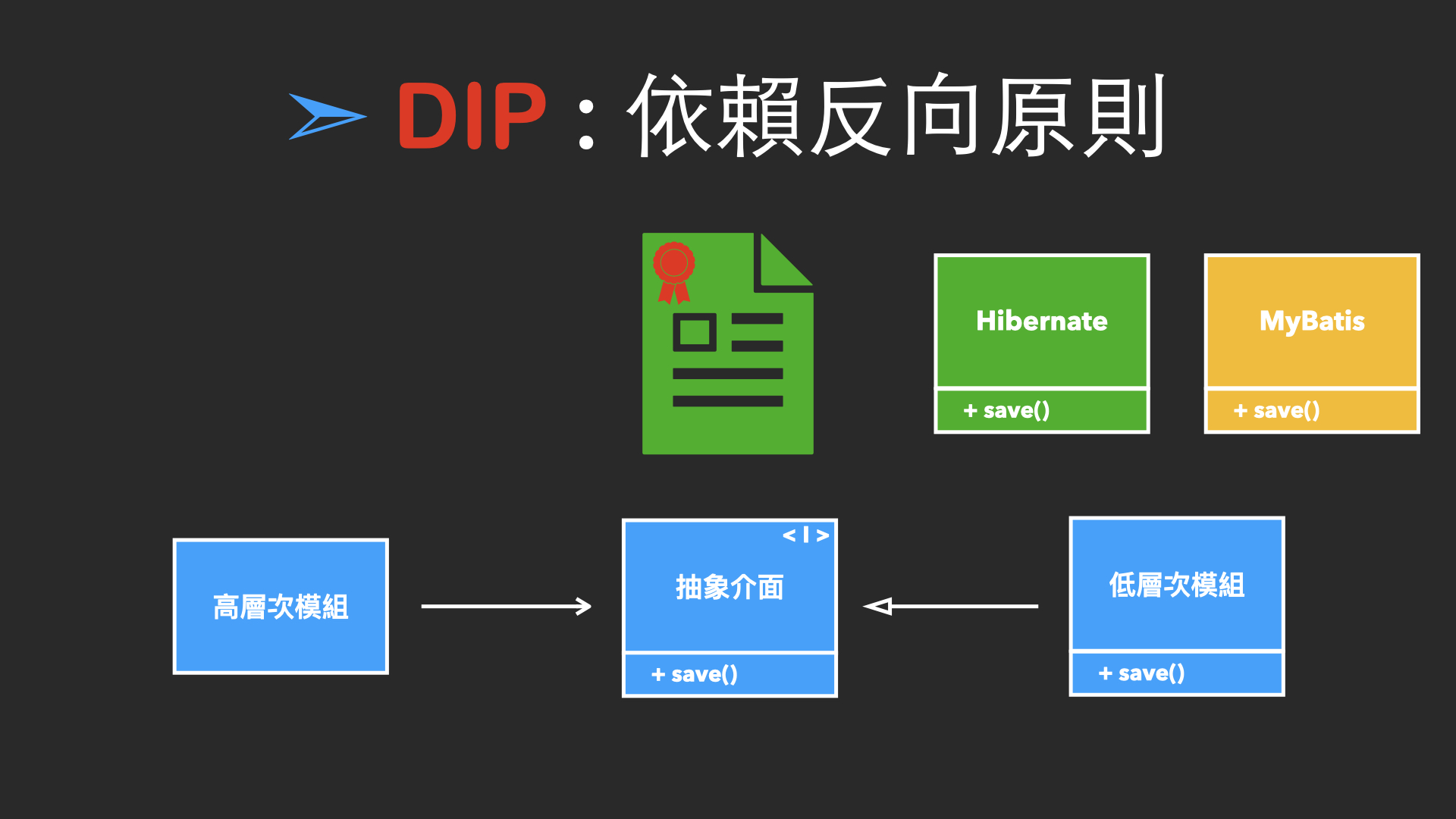 DIP：依賴反向原則

Hibernate

+ save()

MyBatis

+ save()

高層次模組

< I >

抽象介面

+ save()

低層次模組

+ save()